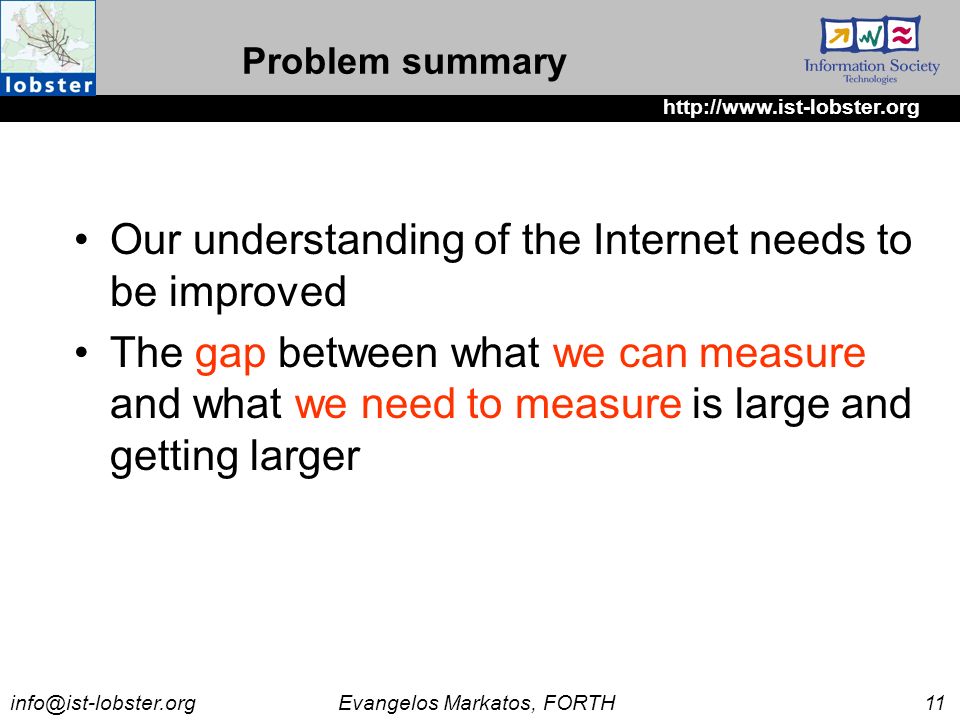 lobster

Problem summary

Information Society Technologies

http://www.ist-lobster.org

• Our understanding of the Internet needs to be improved

• The gap between what we can measure and what we need to measure is large and getting larger

info@ist-lobster.org

Evangelos Markatos, FORTH

11